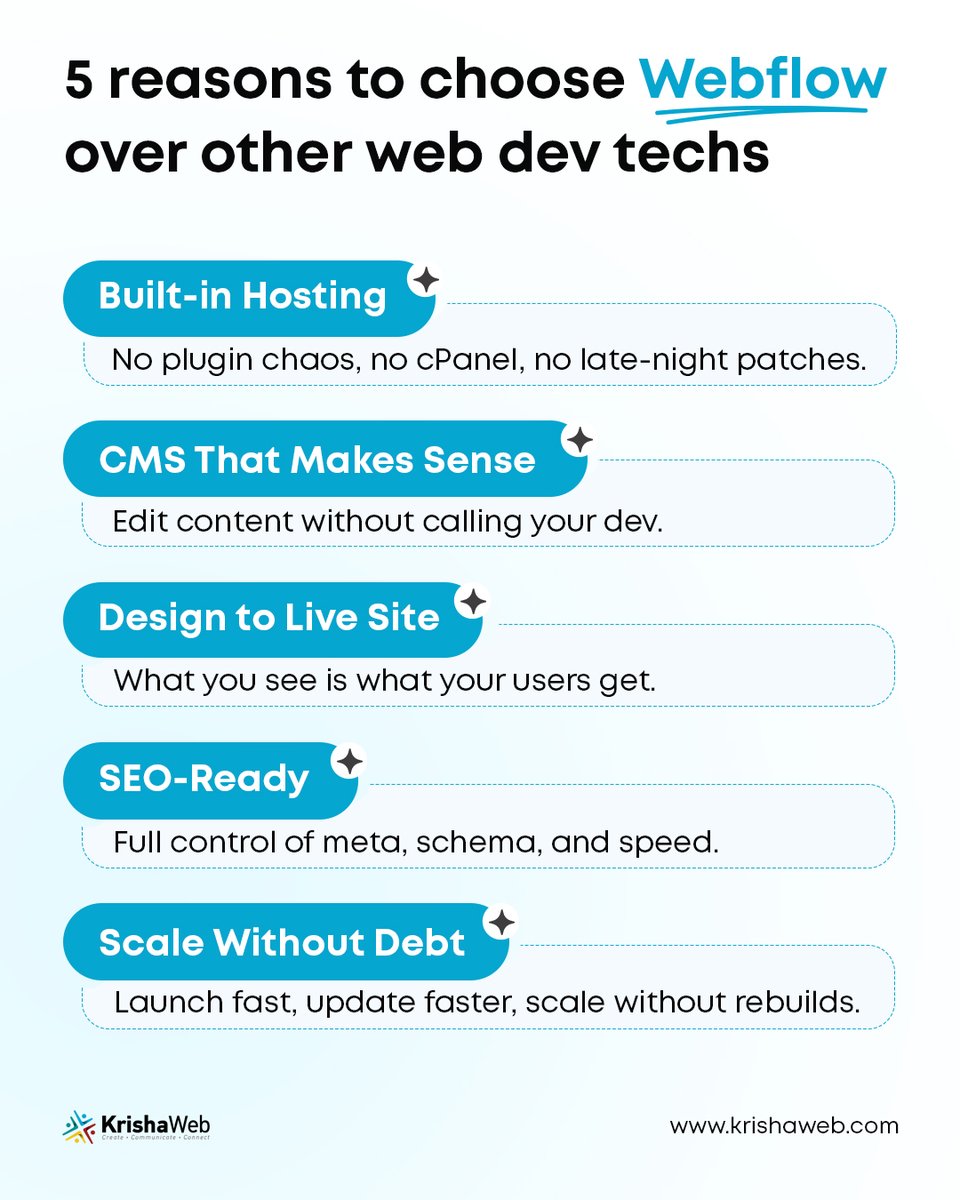 5 reasons to choose Webflow over other web dev techs

Built-in Hosting

No plugin chaos, no cPanel, no late-night patches.

CMS That Makes Sense

Edit content without calling your dev.

Design to Live Site

What you see is what your users get.

SEO-Ready

Full control of meta, schema, and speed.

Scale Without Debt

Launch fast, update faster, scale without rebuilds.

KrishaWeb
Create • Communicate • Connect

www.krishaweb.com